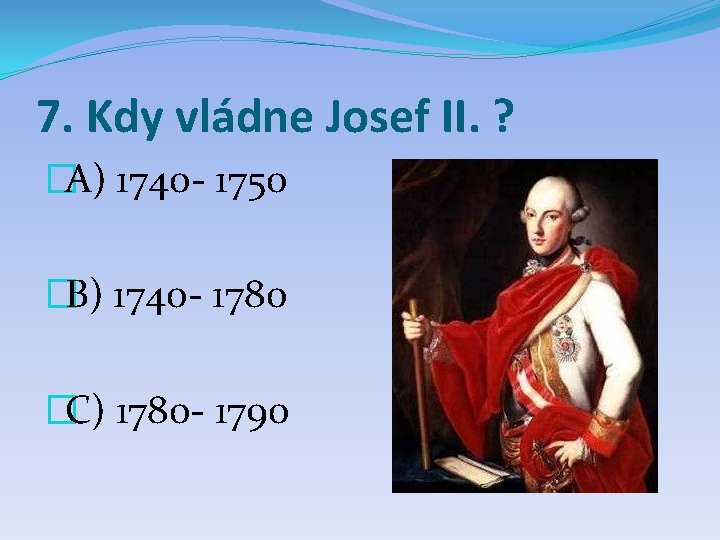 7. Kdy vládne Josef II. ?

A) 1740- 1750

B) 1740- 1780

C) 1780- 1790